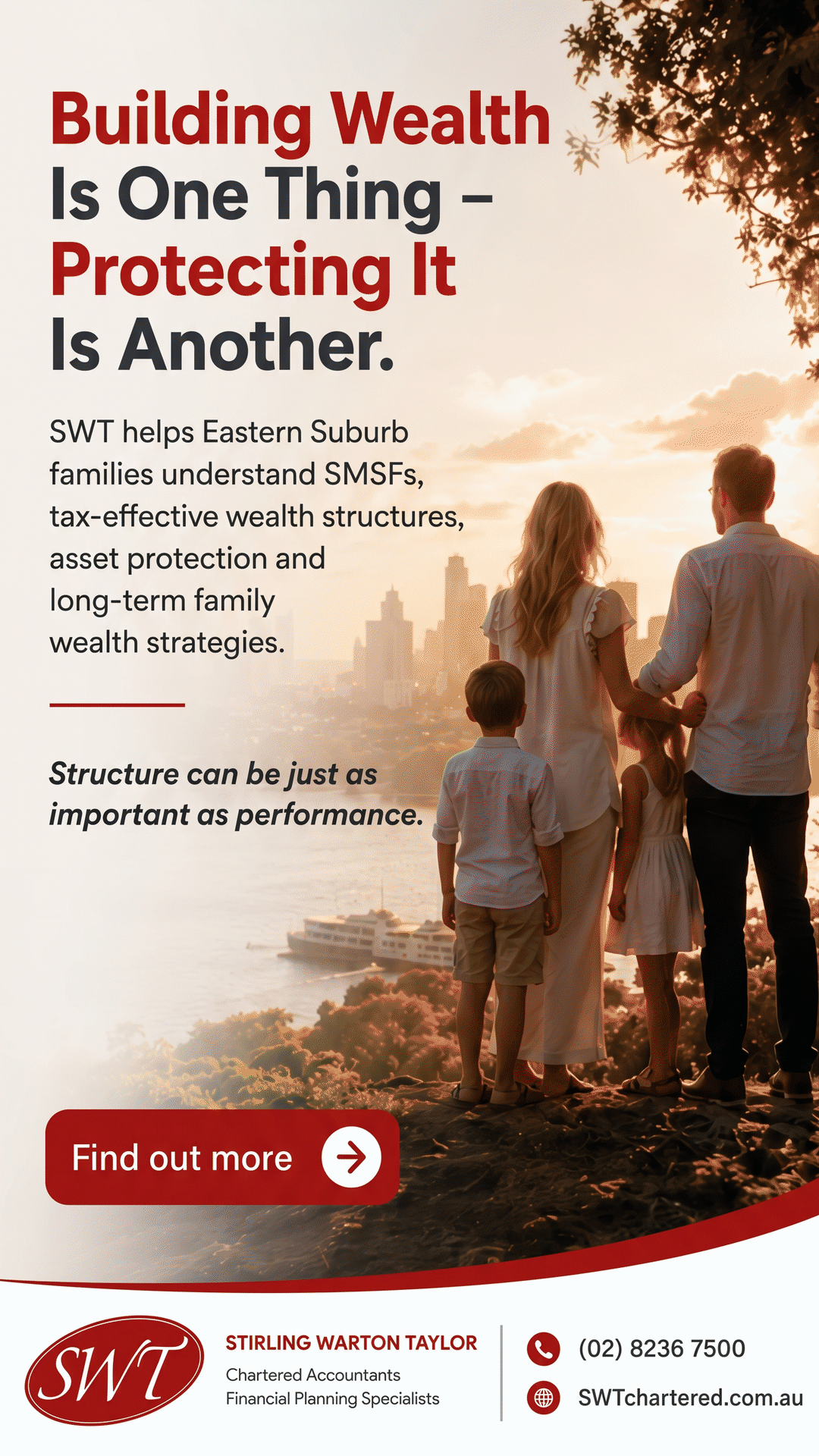 Building Wealth Is One Thing – Protecting It Is Another.

SWT helps Eastern Suburb families understand SMSFs, tax-effective wealth structures, asset protection and long-term family wealth strategies.

Structure can be just as important as performance.

Find out more

SWT

STIRLING WARTON TAYLOR
Chartered Accountants
Financial Planning Specialists

(02) 8236 7500
SWTchartered.com.au